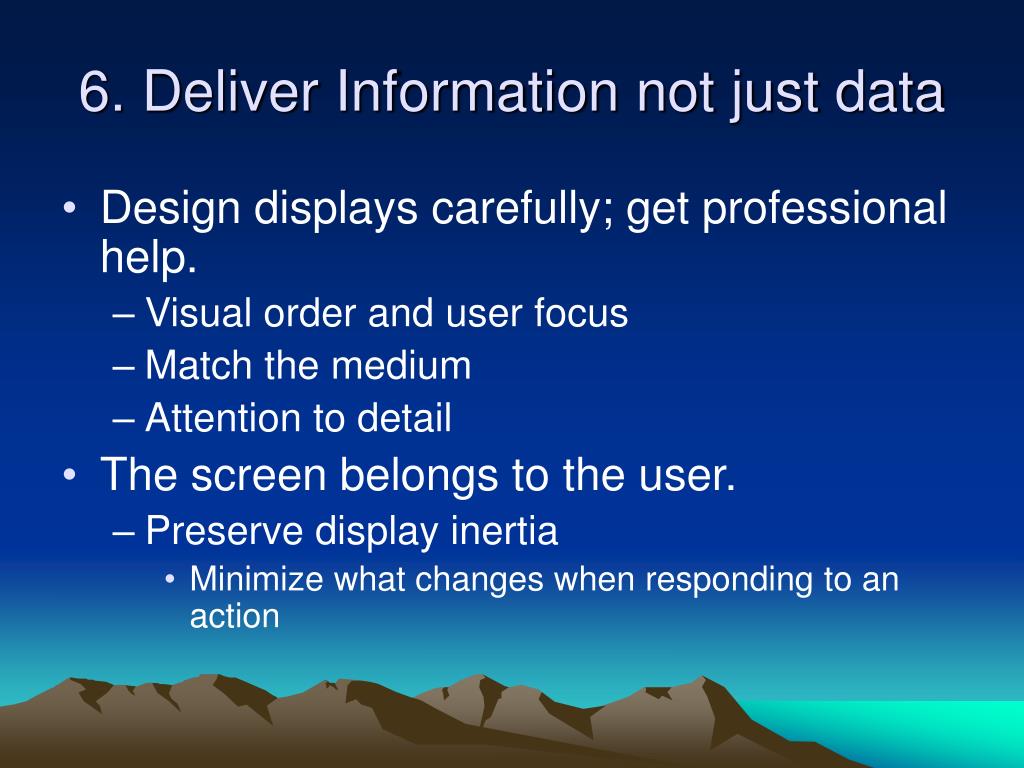 6. Deliver Information not just data

• Design displays carefully; get professional help.
– Visual order and user focus
– Match the medium
– Attention to detail
• The screen belongs to the user.
– Preserve display inertia
• Minimize what changes when responding to an action